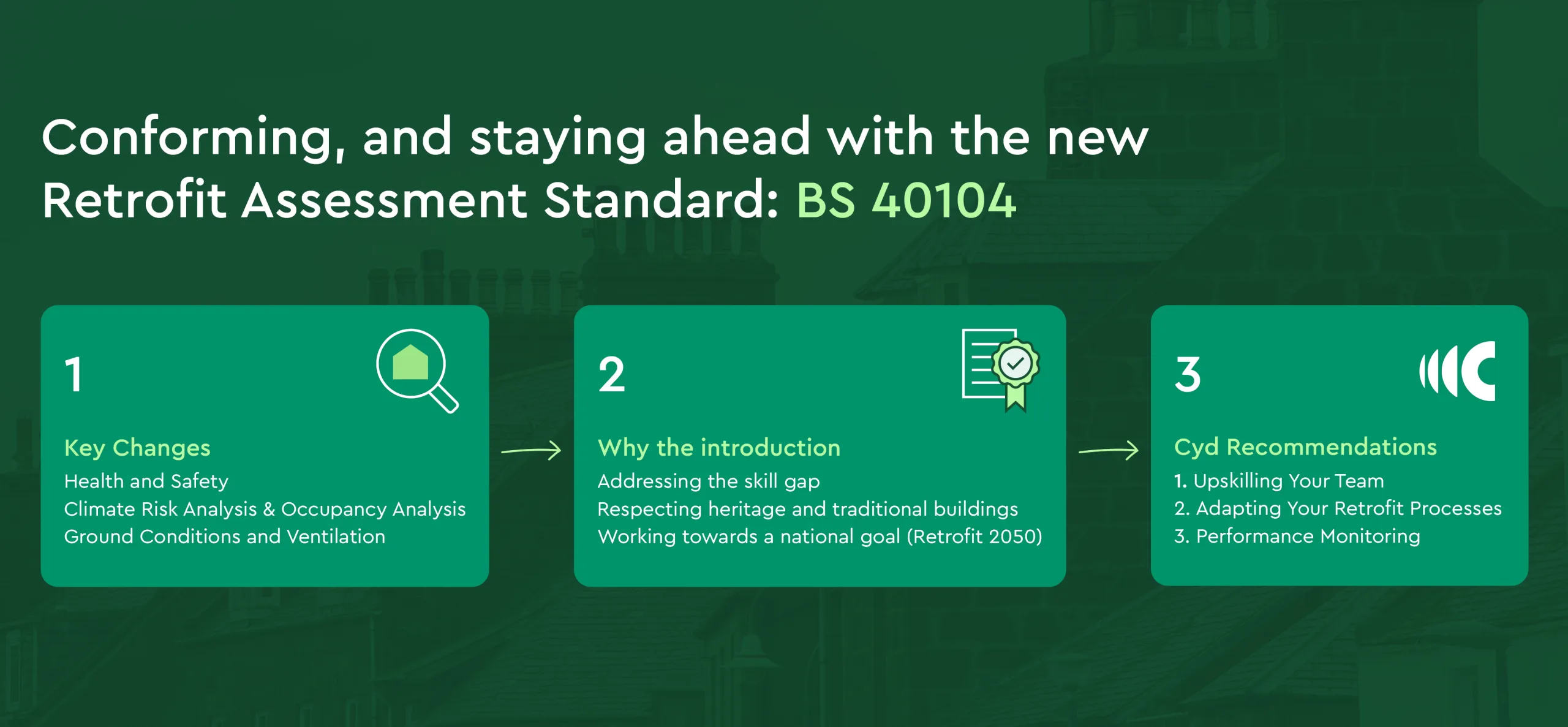 Conforming, and staying ahead with the new Retrofit Assessment Standard: BS 40104

1

Key Changes
Health and Safety
Climate Risk Analysis & Occupancy Analysis
Ground Conditions and Ventilation

2

Why the introduction
Addressing the skill gap
Respecting heritage and traditional buildings
Working towards a national goal (Retrofit 2050)

3

Cyd Recommendations
1. Upskilling Your Team
2. Adapting Your Retrofit Processes
3. Performance Monitoring